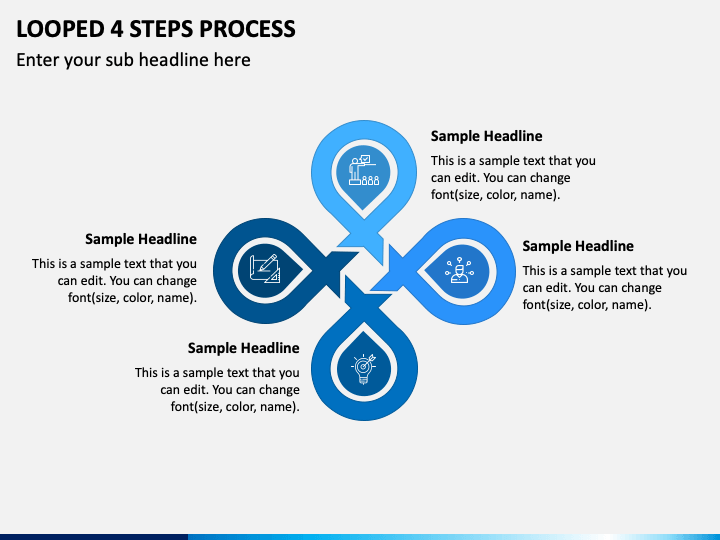 LOOPED 4 STEPS PROCESS

Enter your sub headline here

Sample Headline

This is a sample text that you can edit. You can change font(size, color, name).

Sample Headline

This is a sample text that you can edit. You can change font(size, color, name).

Sample Headline

This is a sample text that you can edit. You can change font(size, color, name).

Sample Headline

This is a sample text that you can edit. You can change font(size, color, name).